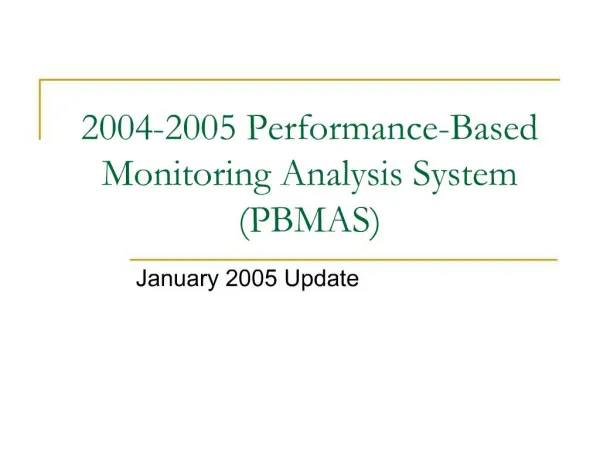 2004-2005 Performance-Based Monitoring Analysis System (PBMAS)

January 2005 Update